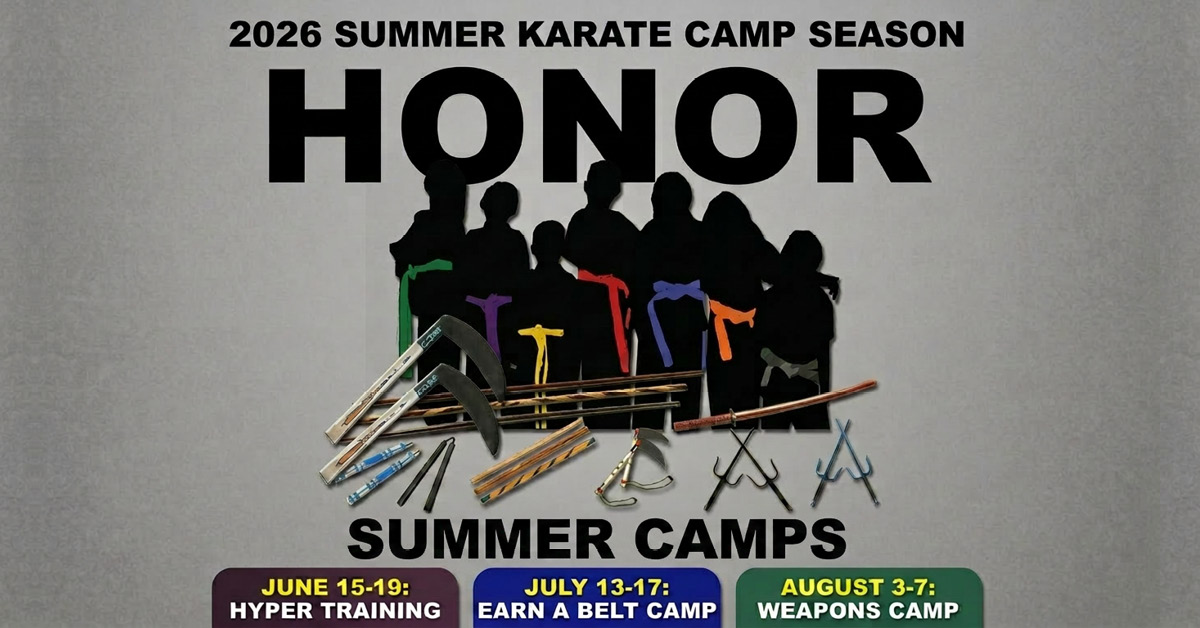 2026 SUMMER KARATE CAMP SEASON

HONOR

SUMMER CAMPS

JUNE 15-19:
HYPER TRAINING

JULY 13-17:
EARN A BELT CAMP

AUGUST 3-7:
WEAPONS CAMP